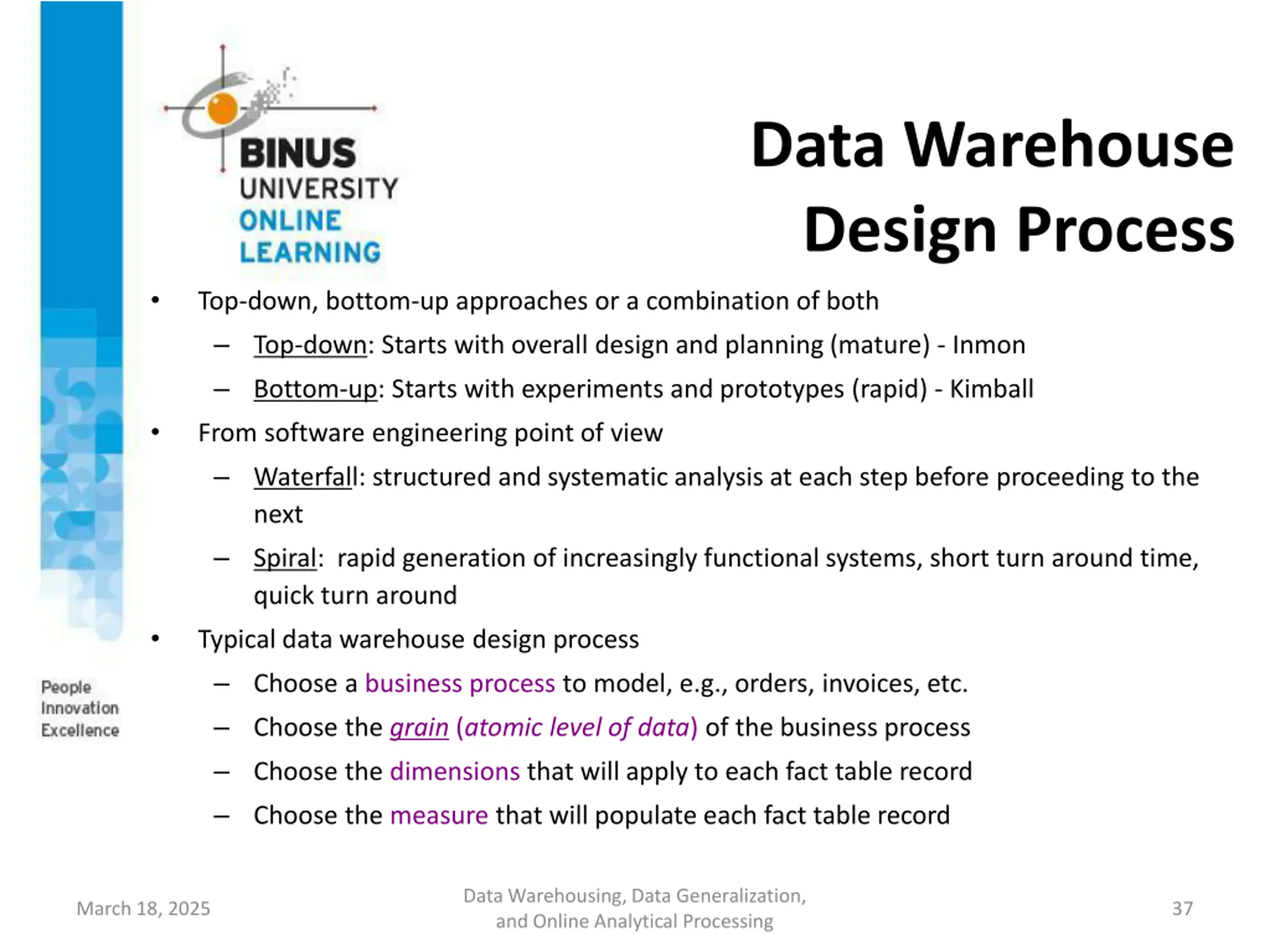 BINUS UNIVERSITY ONLINE LEARNING

Data Warehouse Design Process

• Top-down, bottom-up approaches or a combination of both
– Top-down: Starts with overall design and planning (mature) - Inmon
– Bottom-up: Starts with experiments and prototypes (rapid) - Kimball
• From software engineering point of view
– Waterfall: structured and systematic analysis at each step before proceeding to the next
– Spiral: rapid generation of increasingly functional systems, short turn around time, quick turn around
• Typical data warehouse design process
– Choose a business process to model, e.g., orders, invoices, etc.
– Choose the grain (atomic level of data) of the business process
– Choose the dimensions that will apply to each fact table record
– Choose the measure that will populate each fact table record

People
Innovation
Excellence

March 18, 2025

Data Warehousing, Data Generalization, and Online Analytical Processing

37